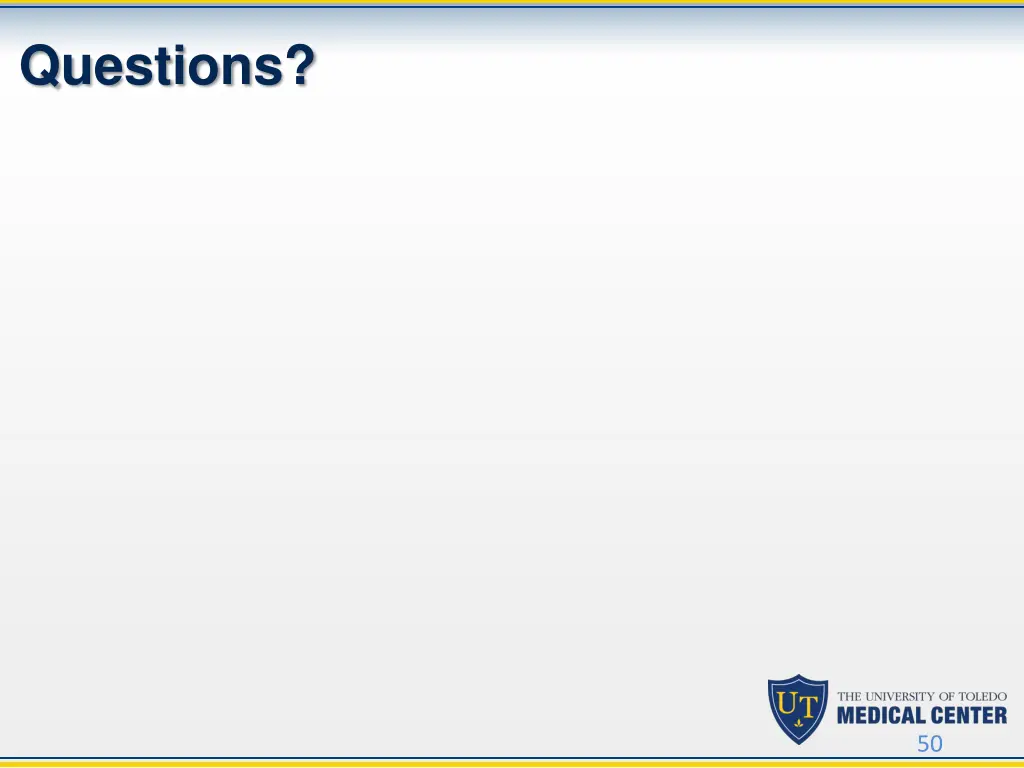 Questions?

UT

THE UNIVERSITY OF TOLEDO
MEDICAL CENTER

50